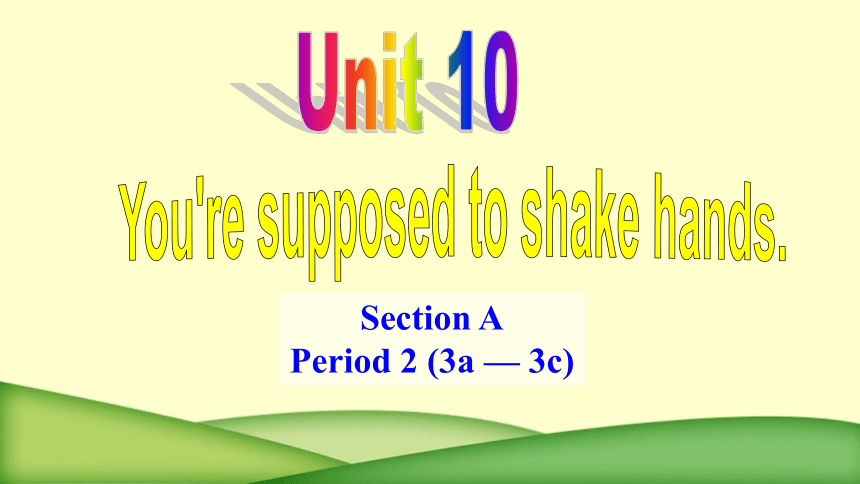 Unit 10

You're supposed to shake hands.

Section A
Period 2 (3a — 3c)